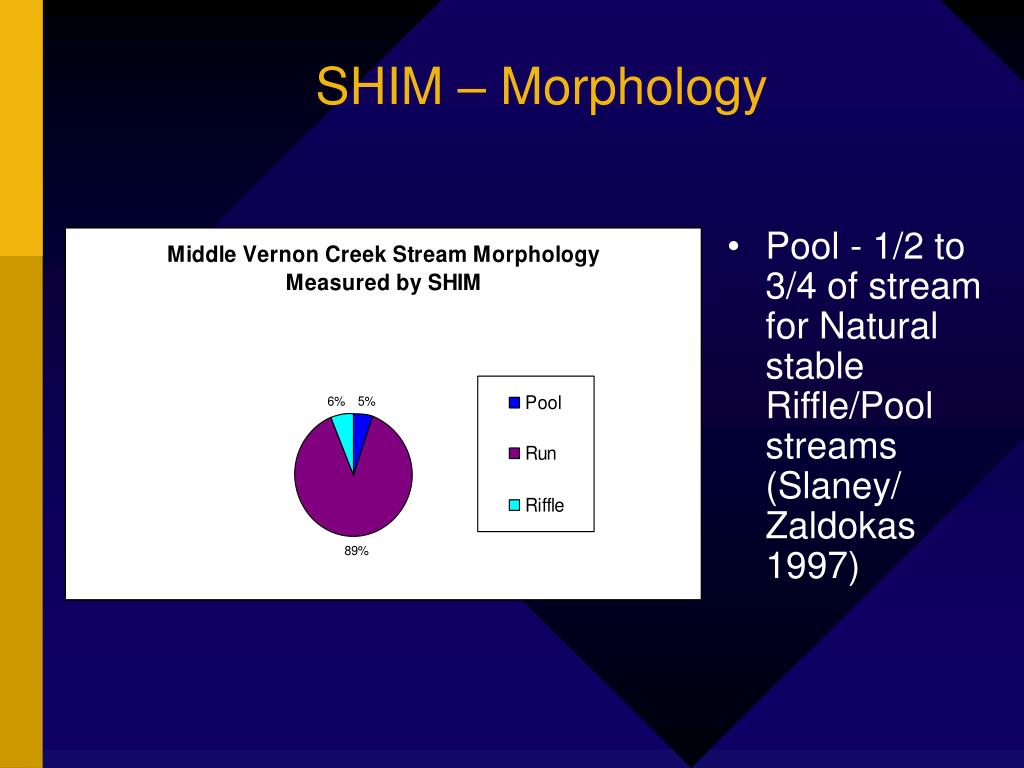 SHIM – Morphology

Middle Vernon Creek Stream Morphology
Measured by SHIM

6% 5%

89%

Pool

Run

Riffle

• Pool - 1/2 to 3/4 of stream for Natural stable Riffle/Pool streams (Slaney/ Zaldokas 1997)